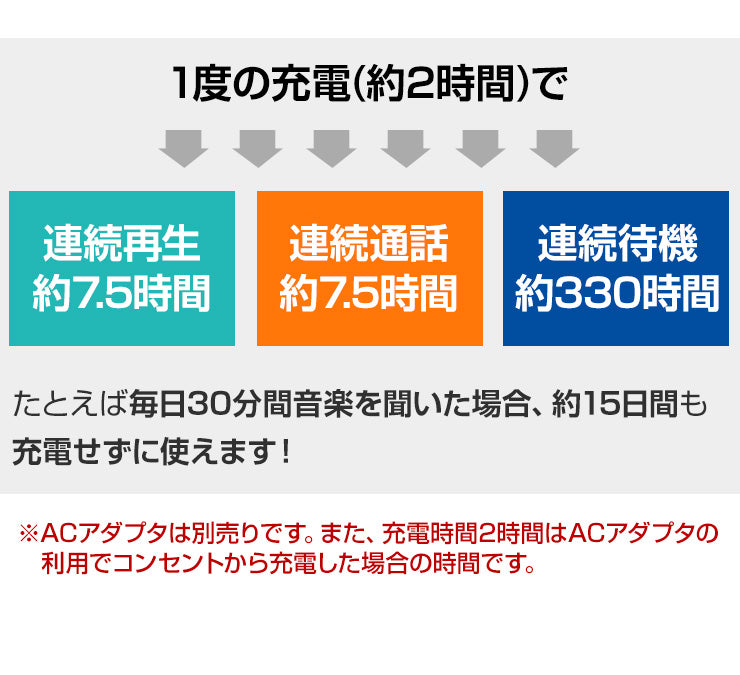 1度の充電(約2時間)で

連続再生
約7.5時間

連続通話
約7.5時間

連続待機
約330時間

たとえば毎日30分間音楽を聞いた場合、約15日間も充電せずに使えます!

※ACアダプタは別売りです。また、充電時間2時間はACアダプタの利用でコンセントから充電した場合の時間です。